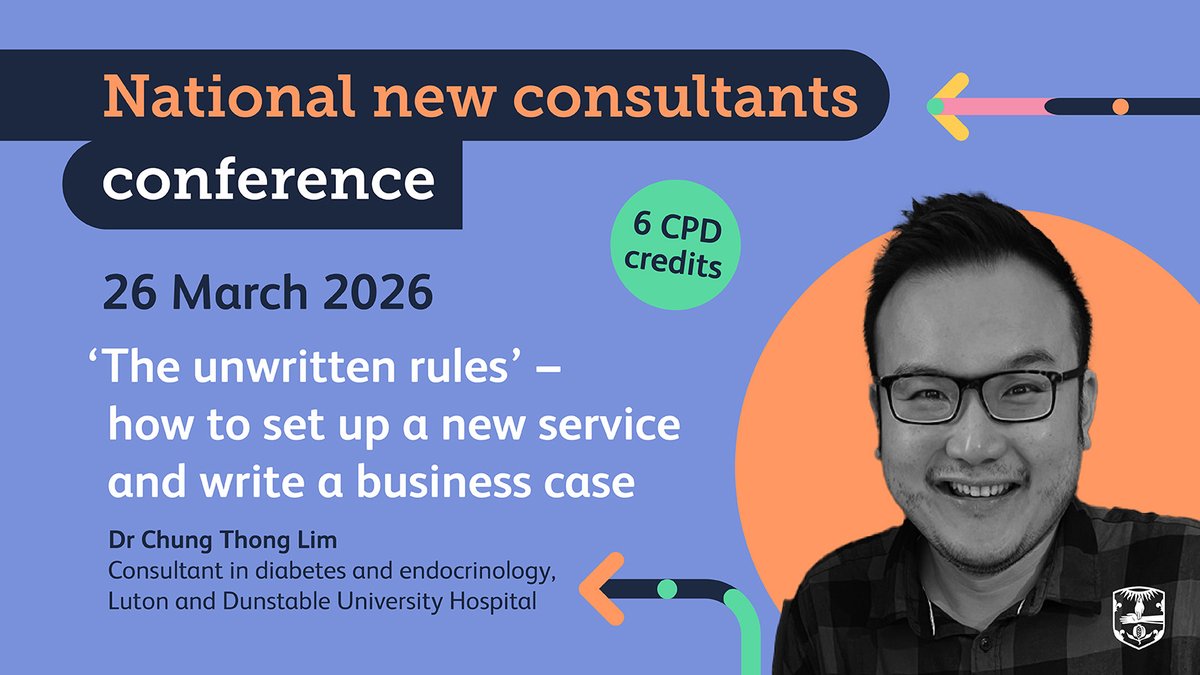 National new consultants conference

6 CPD credits

26 March 2026

‘The unwritten rules’ – how to set up a new service and write a business case

Dr Chung Thong Lim
Consultant in diabetes and endocrinology, Luton and Dunstable University Hospital